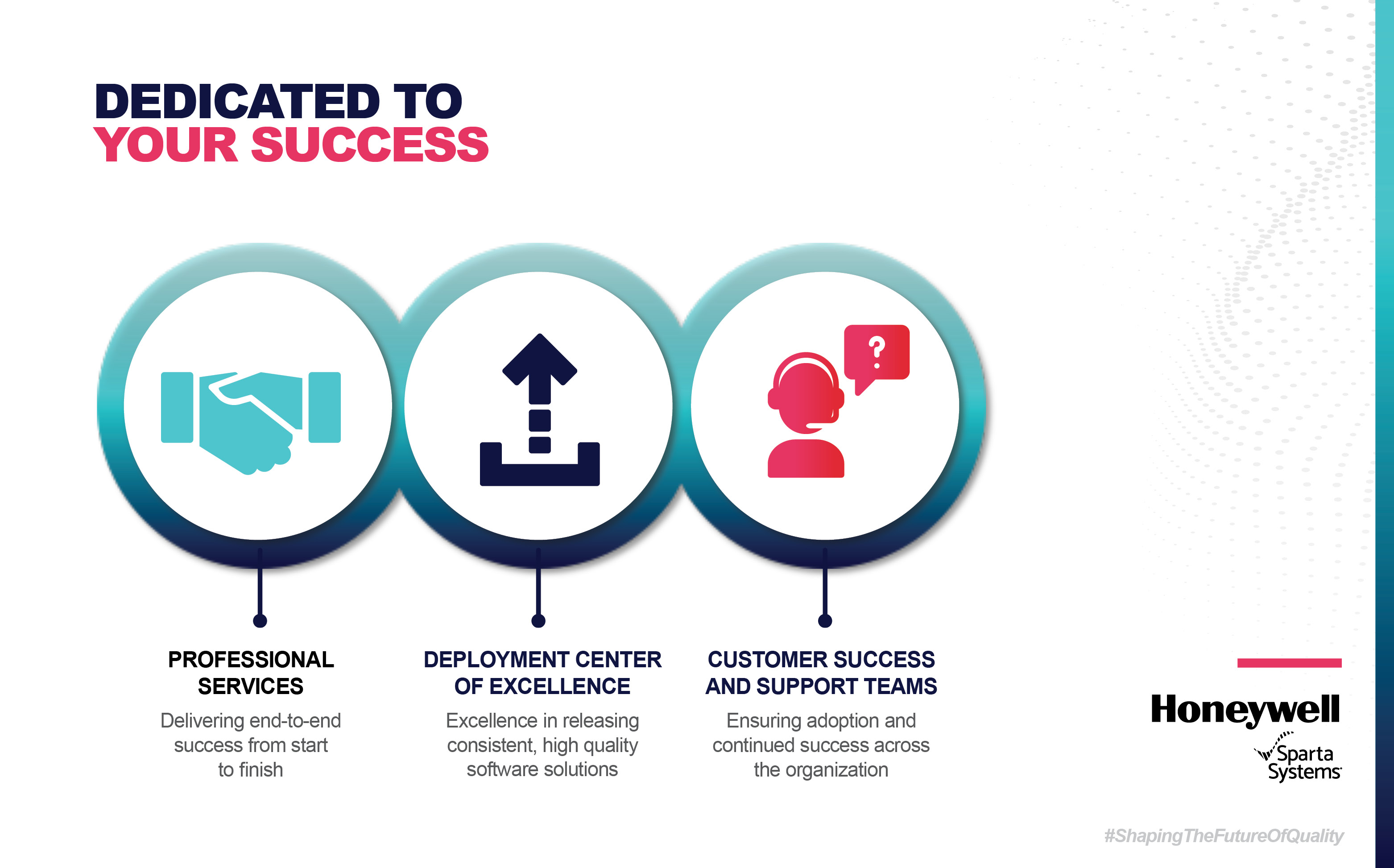 DEDICATED TO
YOUR SUCCESS

?

PROFESSIONAL SERVICES

Delivering end-to-end success from start to finish

DEPLOYMENT CENTER OF EXCELLENCE

Excellence in releasing consistent, high quality software solutions

CUSTOMER SUCCESS AND SUPPORT TEAMS

Ensuring adoption and continued success across the organization

Honeywell

Sparta Systems

#ShapingTheFutureOfQuality